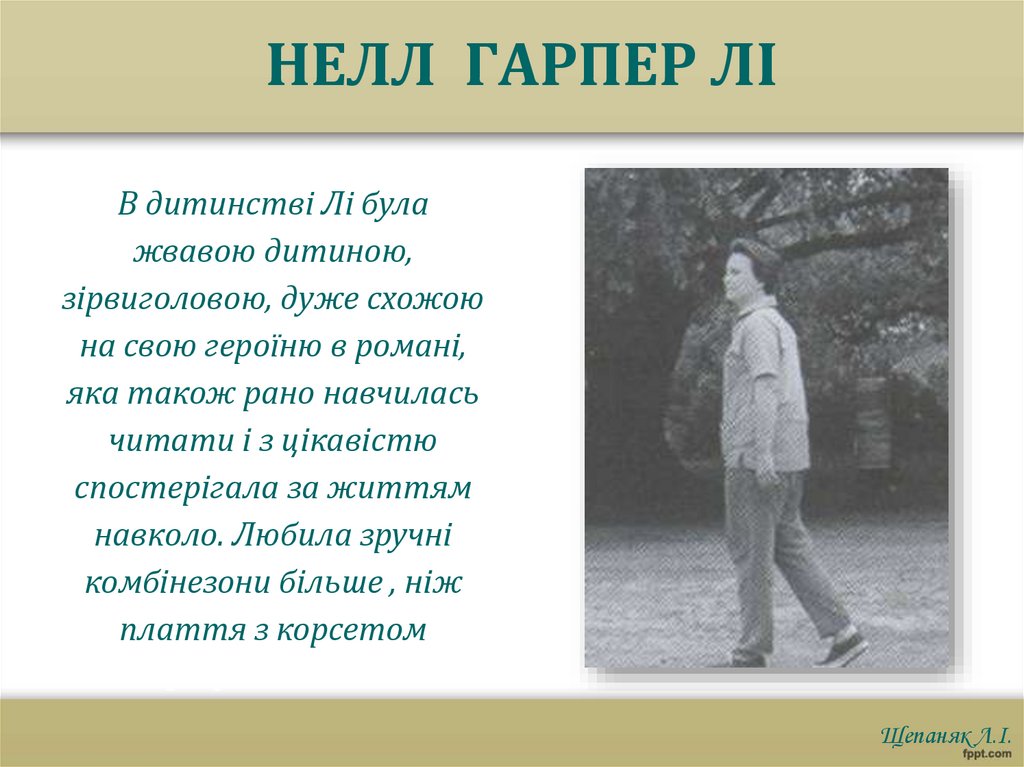 НЕЛЛ ГАРПЕР ЛІ

В дитинстві Лі була жвавою дитиною, зірвиголовою, дуже схожою на свою героїню в романі, яка також рано навчилась читати і з цікавістю спостерігала за життям навколо. Любила зручні комбінезони більше , ніж плаття з корсетом

Щепаняк Л.І.

fppt.com